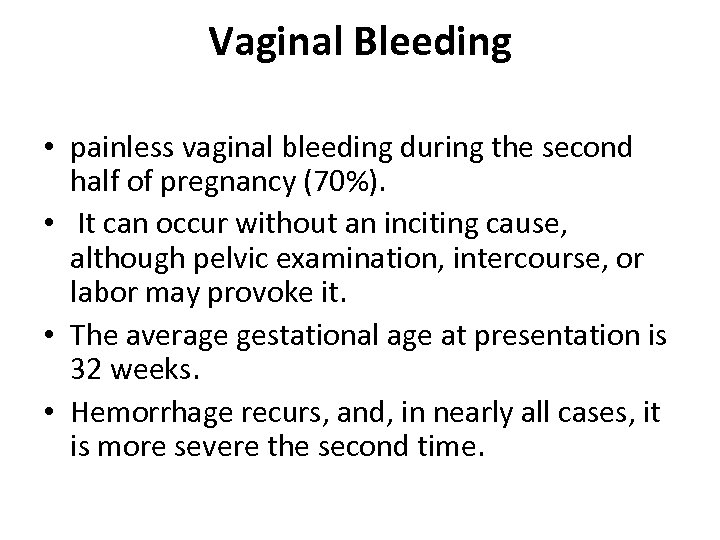 Vaginal Bleeding

• painless vaginal bleeding during the second half of pregnancy (70%).
• It can occur without an inciting cause, although pelvic examination, intercourse, or labor may provoke it.
• The average gestational age at presentation is 32 weeks.
• Hemorrhage recurs, and, in nearly all cases, it is more severe the second time.